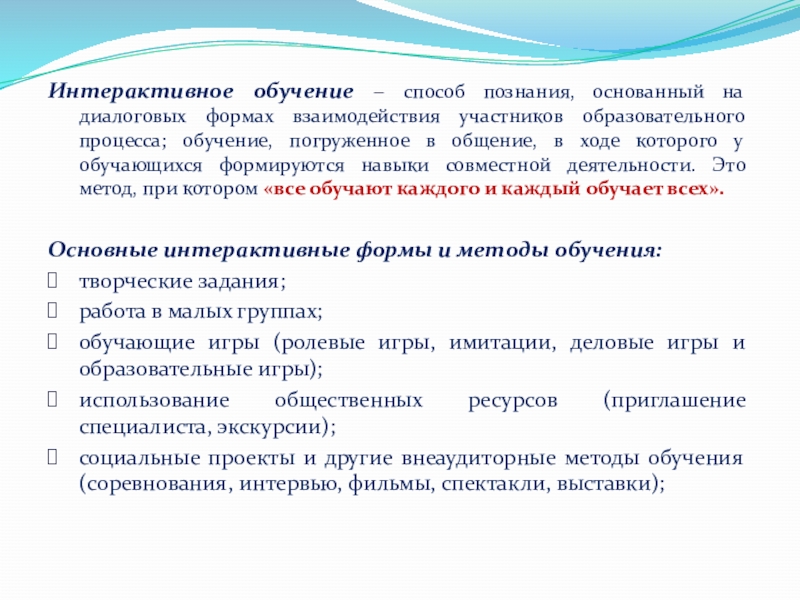 Интерактивное обучение – способ познания, основанный на диалоговых формах взаимодействия участников образовательного процесса; обучение, погруженное в общение, в ходе которого у обучающихся формируются навыки совместной деятельности. Это метод, при котором «все обучают каждого и каждый обучает всех».

Основные интерактивные формы и методы обучения:
творческие задания;
работа в малых группах;
обучающие игры (ролевые игры, имитации, деловые игры и образовательные игры);
использование общественных ресурсов (приглашение специалиста, экскурсии);
социальные проекты и другие внеаудиторные методы обучения (соревнования, интервью, фильмы, спектакли, выставки);